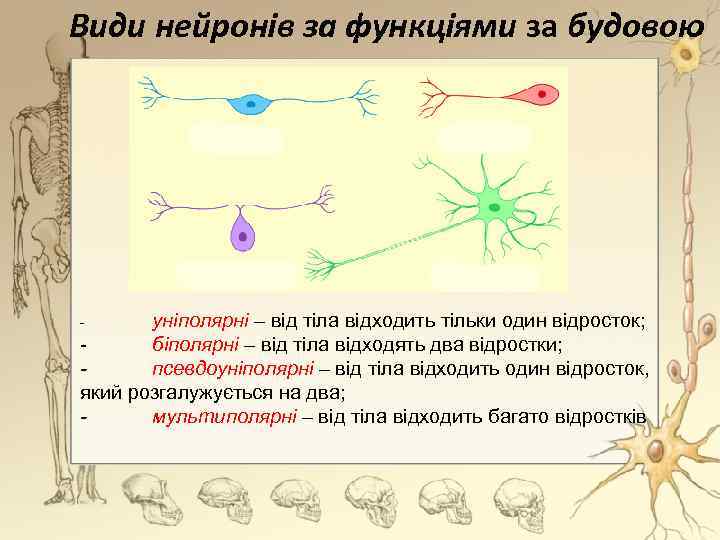 Види нейронів за функціями за будовою

- уніполярні – від тіла відходить тільки один відросток;
- біполярні – від тіла відходять два відростки;
- псевдоуніполярні – від тіла відходить один відросток, який розгалужується на два;
- мультиполярні – від тіла відходить багато відростків